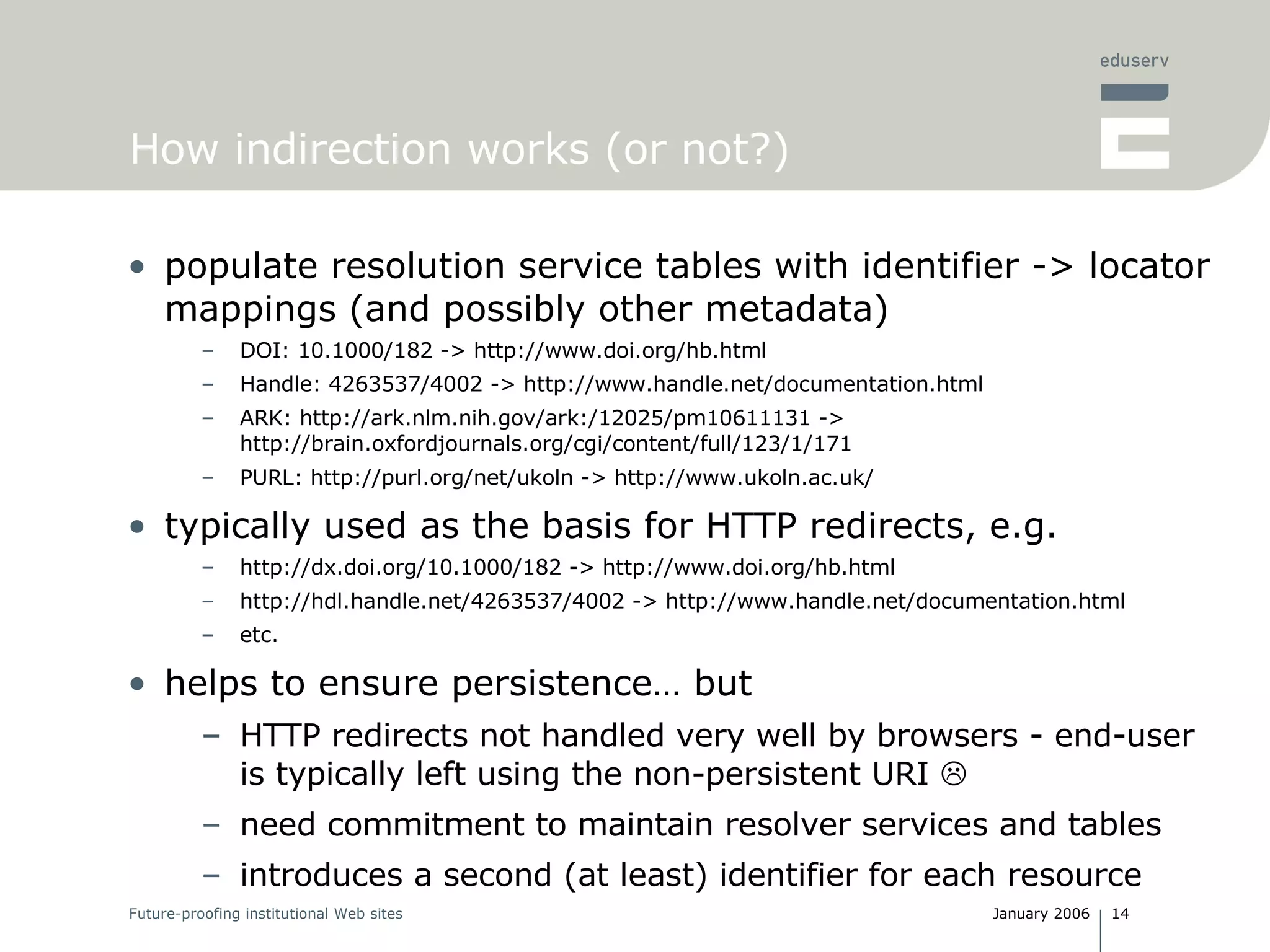 eduserv

How indirection works (or not?)

• populate resolution service tables with identifier -> locator mappings (and possibly other metadata)
– DOI: 10.1000/182 -> http://www.doi.org/hb.html
– Handle: 4263537/4002 -> http://www.handle.net/documentation.html
– ARK: http://ark.nlm.nih.gov/ark:/12025/pm10611131 -> http://brain.oxfordjournals.org/cgi/content/full/123/1/171
– PURL: http://purl.org/net/ukoln -> http://www.ukoln.ac.uk/

• typically used as the basis for HTTP redirects, e.g.
– http://dx.doi.org/10.1000/182 -> http://www.doi.org/hb.html
– http://hdl.handle.net/4263537/4002 -> http://www.handle.net/documentation.html
– etc.

• helps to ensure persistence… but
– HTTP redirects not handled very well by browsers - end-user is typically left using the non-persistent URI ☹
– need commitment to maintain resolver services and tables
– introduces a second (at least) identifier for each resource

Future-proofing institutional Web sites

January 2006 | 14